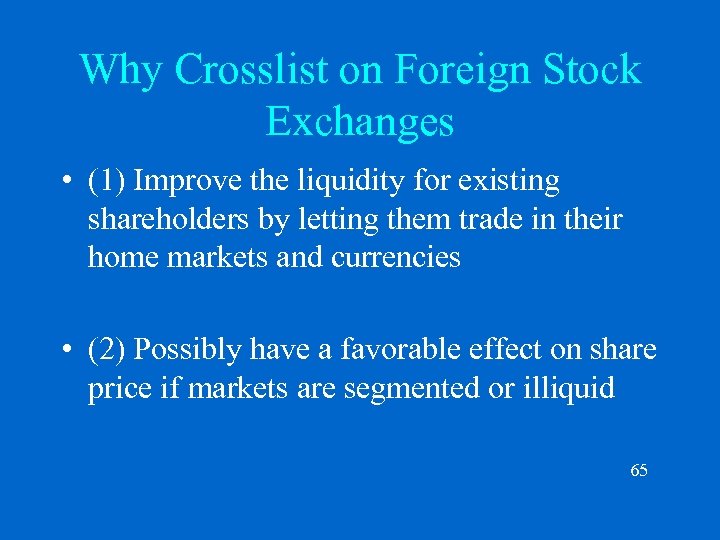 Why Crosslist on Foreign Stock Exchanges

• (1) Improve the liquidity for existing shareholders by letting them trade in their home markets and currencies

• (2) Possibly have a favorable effect on share price if markets are segmented or illiquid

65